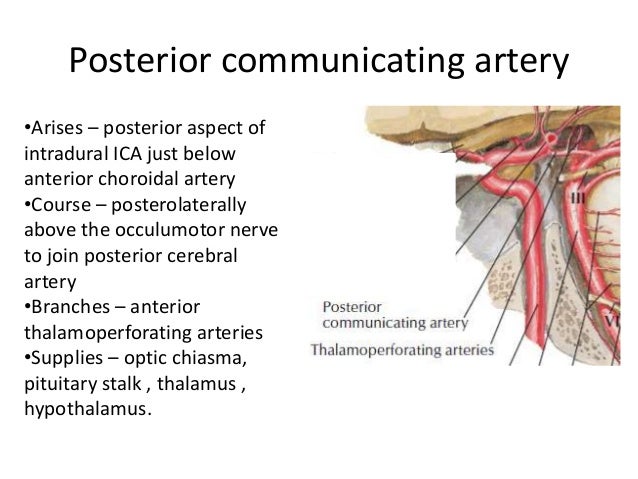 Posterior communicating artery

•Arises – posterior aspect of intradural ICA just below anterior choroidal artery
•Course – posterolaterally above the occulumotor nerve to join posterior cerebral artery
•Branches – anterior thalamoperforating arteries
•Supplies – optic chiasma, pituitary stalk , thalamus , hypothalamus.

III

VI

Posterior communicating artery

Thalamoperforating arteries